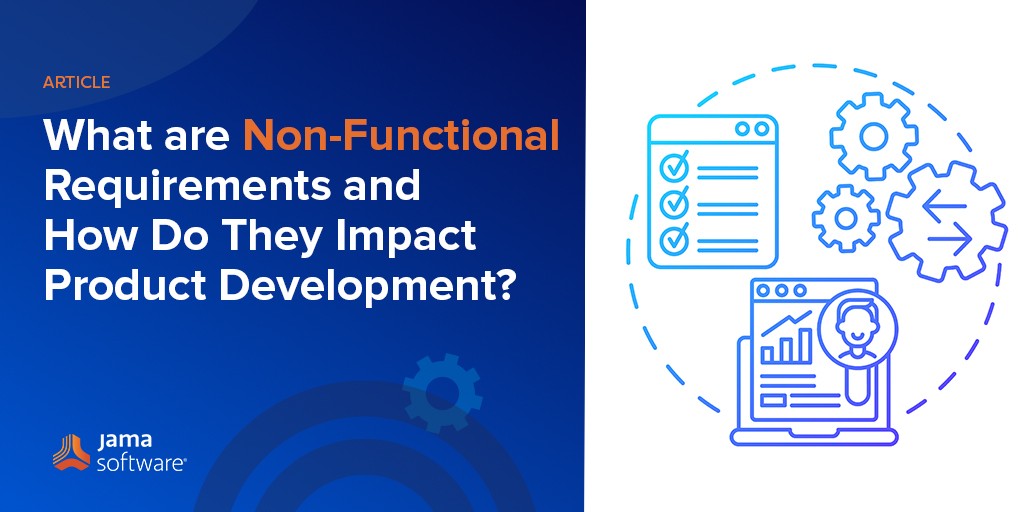 ARTICLE

What are Non-Functional Requirements and How Do They Impact Product Development?

jama software®